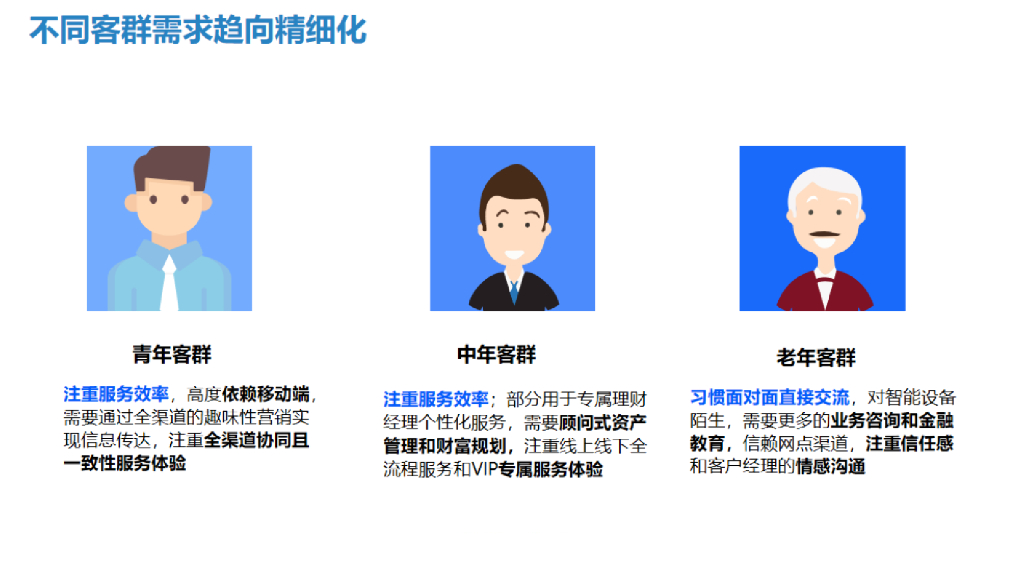 不同客群需求趋向精细化

青年客群

注重服务效率，高度依赖移动端，需要通过全渠道的趣味性营销实现信息传达，注重全渠道协同且一致性服务体验

中年客群

注重服务效率；部分用于专属理财经理个性化服务，需要顾问式资产管理和财富规划，注重线上线下全流程服务和VIP专属服务体验

老年客群

习惯面对面直接交流，对智能设备陌生，需要更多的业务咨询和金融教育，信赖网点渠道，注重信任感和客户经理的情感沟通